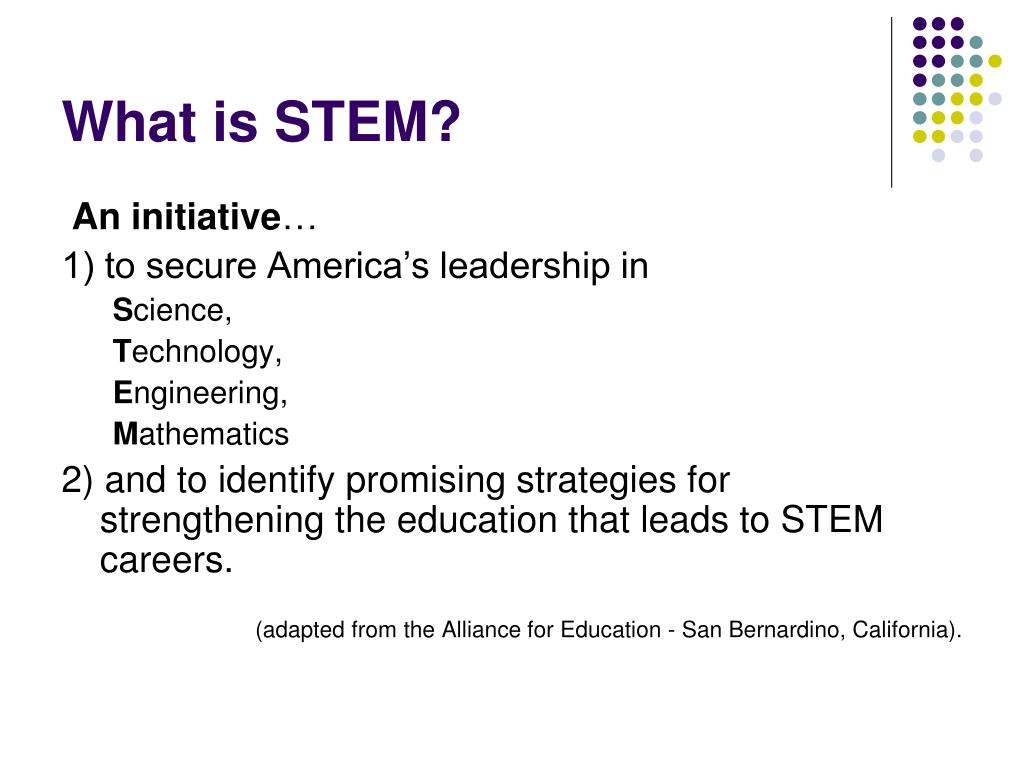 What is STEM?

An initiative…

1) to secure America’s leadership in

Science,

Technology,

Engineering,

Mathematics

2) and to identify promising strategies for strengthening the education that leads to STEM careers.

(adapted from the Alliance for Education - San Bernardino, California).